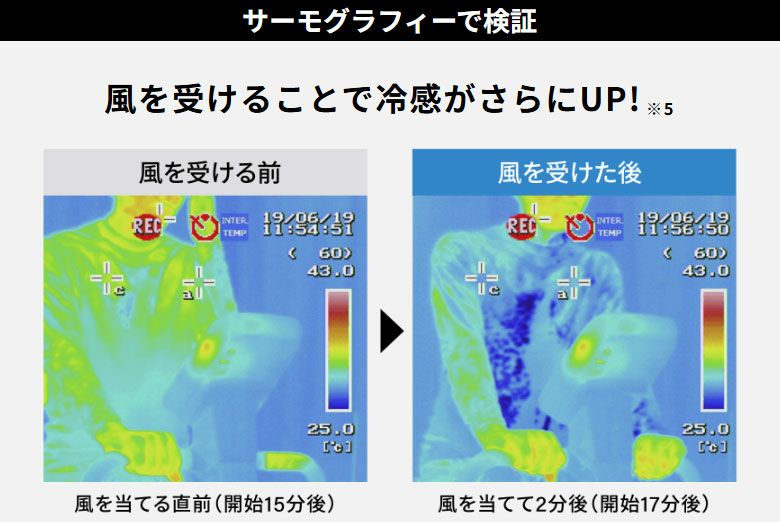 サーモグラフィーで検証

風を受けることで冷感がさらにUP! ※5

風を受ける前

REC INTER. TEMP 19/06/19 11:54:51 ( 60) 43.0 c a 25.0 [°c]

風を当てる直前(開始15分後)

風を受けた後

REC INTER. TEMP 19/06/19 11:56:50 ( 60) 43.0 c a 25.0 [°c]

風を当てて2分後(開始17分後)